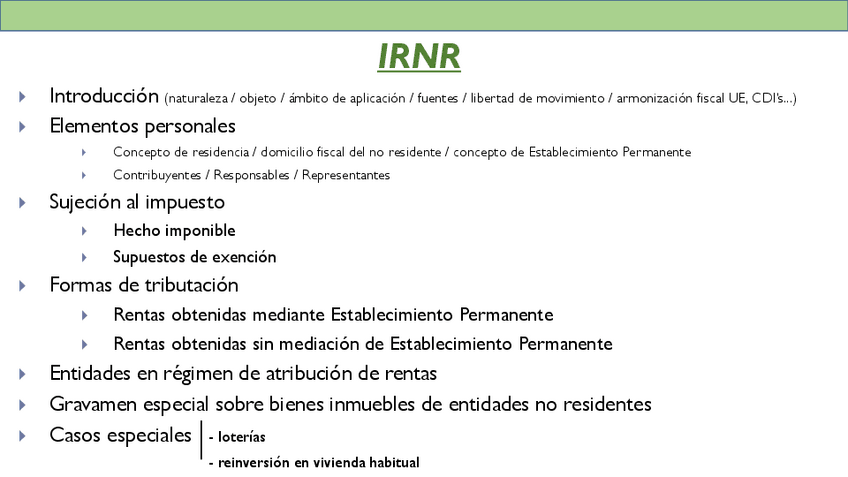 IRNR

Introducción (naturaleza / objeto / ámbito de aplicación / fuentes / libertad de movimiento / armonización fiscal UE, CDI's...)

Elementos personales

Concepto de residencia / domicilio fiscal del no residente / concepto de Establecimiento Permanente

Contribuyentes / Responsables / Representantes

Sujeción al impuesto

Hecho imponible

Supuestos de exención

Formas de tributación

Rentas obtenidas mediante Establecimiento Permanente

Rentas obtenidas sin mediación de Establecimiento Permanente

Entidades en régimen de atribución de rentas

Gravamen especial sobre bienes inmuebles de entidades no residentes

Casos especiales

- loterías

- reinversión en vivienda habitual